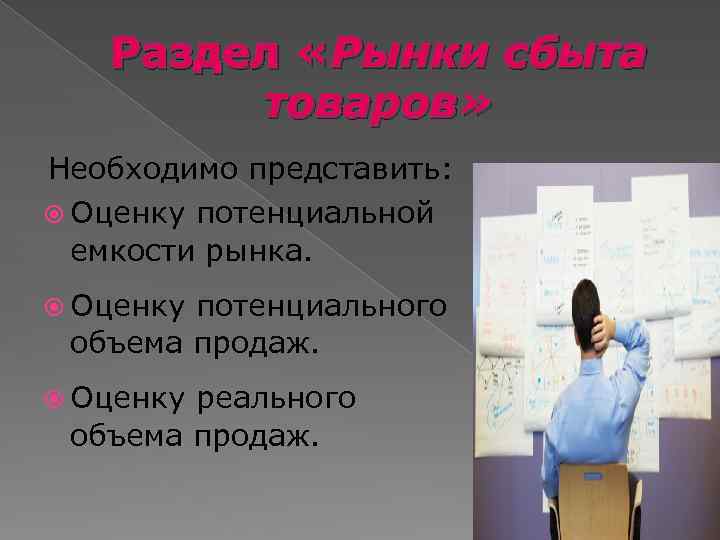 Раздел «Рынки сбыта товаров»

Необходимо представить:

Оценку потенциальной емкости рынка.

Оценку потенциального объема продаж.

Оценку реального объема продаж.